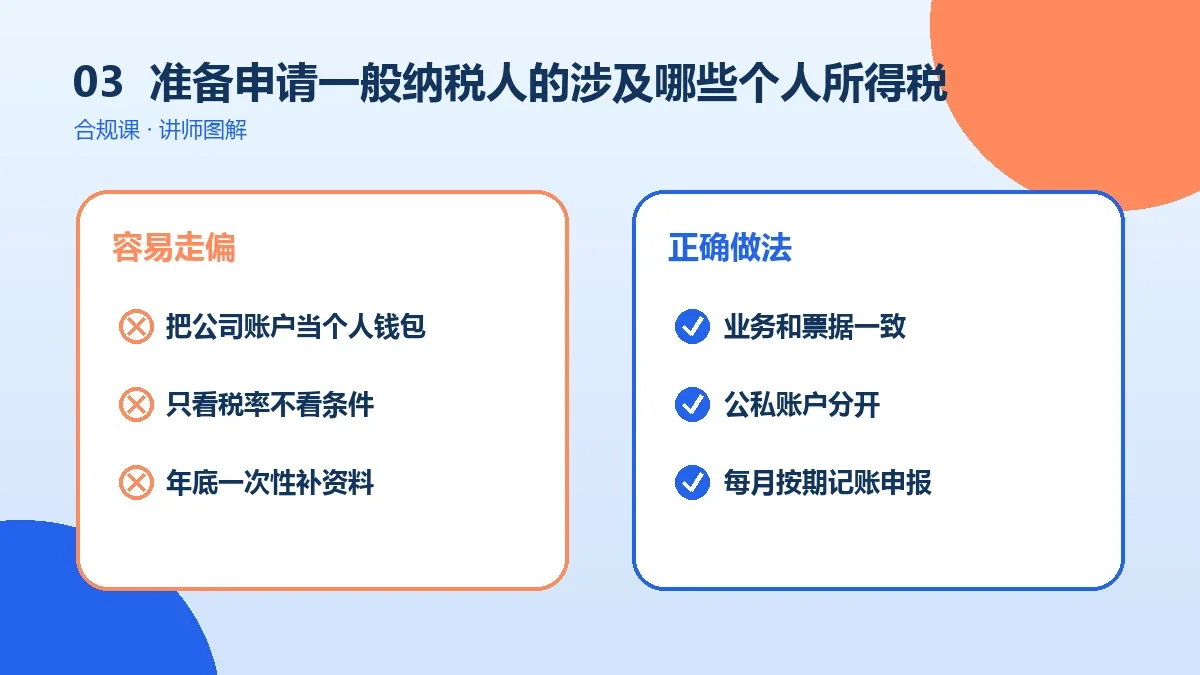 03 准备申请一般纳税人的涉及哪些个人所得税
合规课 · 讲师图解

容易走偏

把公司账户当个人钱包

只看税率不看条件

年底一次性补资料

正确做法

业务和票据一致

公私账户分开

每月按期记账申报